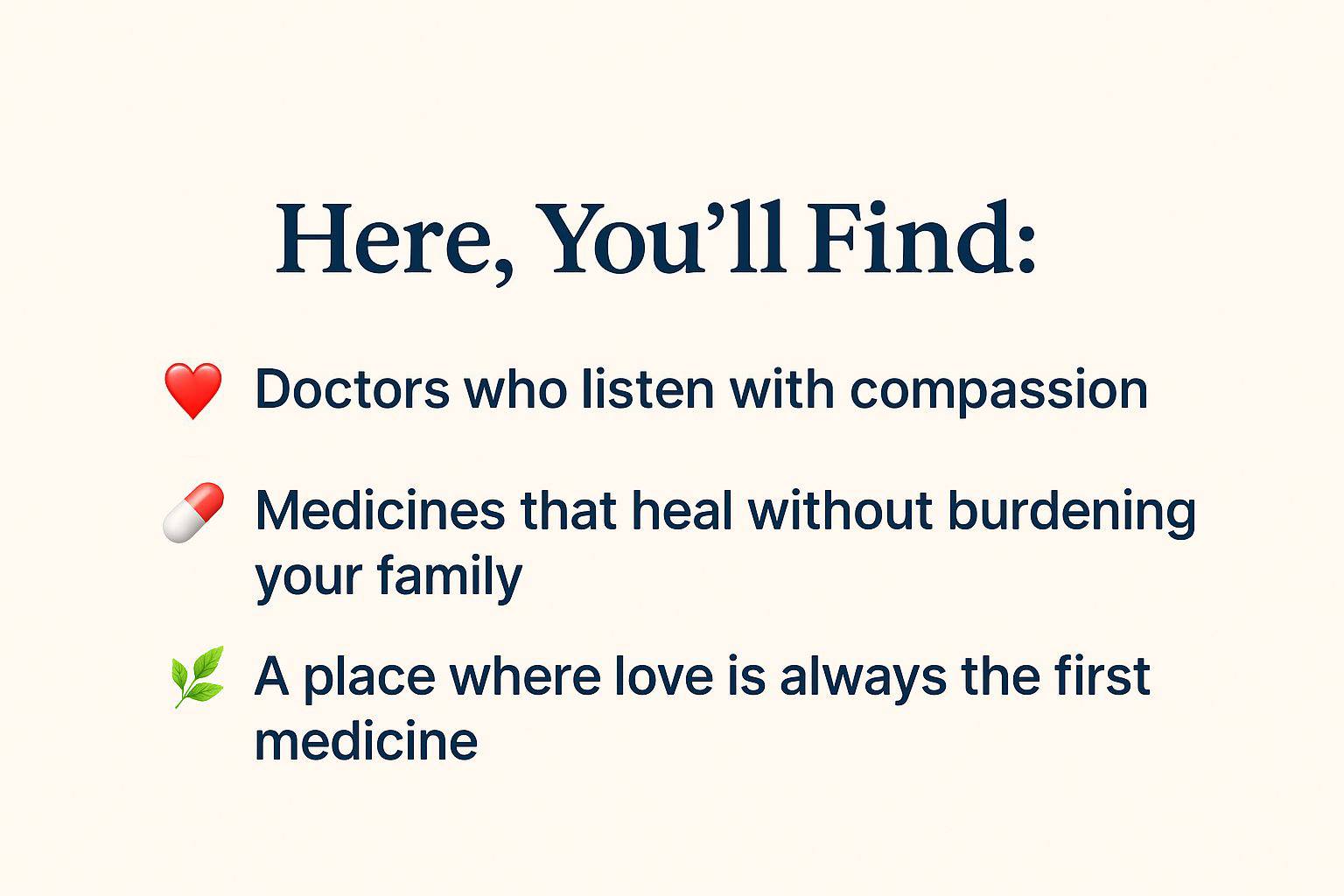 Here, You'll Find:

❤️ Doctors who listen with compassion

💊 Medicines that heal without burdening your family

🌿 A place where love is always the first medicine